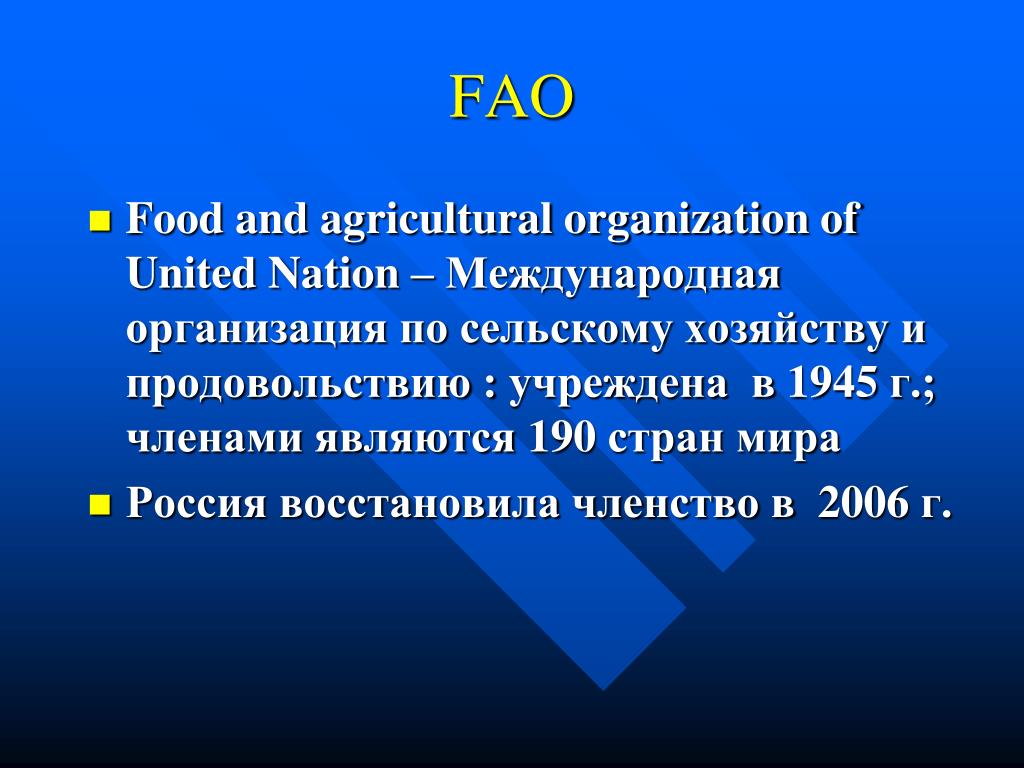 FAO

Food and agricultural organization of United Nation – Международная организация по сельскому хозяйству и продовольствию : учреждена  в 1945 г.; членами являются 190 стран мира

Россия восстановила членство в  2006 г.